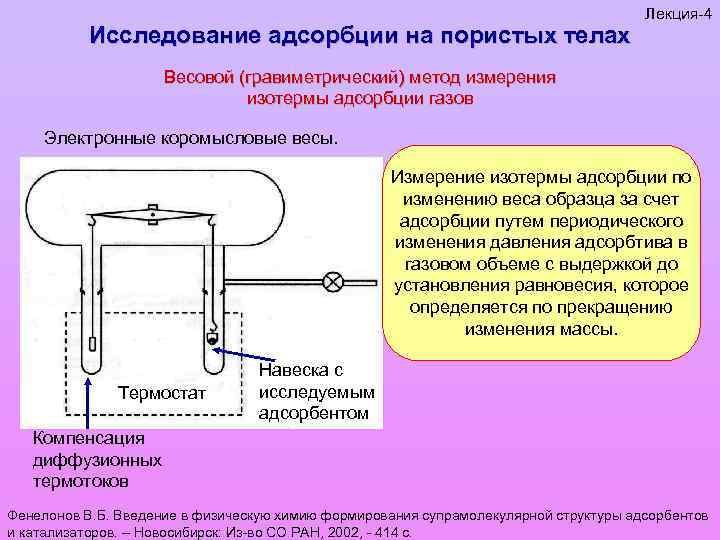 Лекция-4

Исследование адсорбции на пористых телах

Весовой (гравиметрический) метод измерения изотермы адсорбции газов

Электронные коромысловые весы.

Измерение изотермы адсорбции по изменению веса образца за счет адсорбции путем периодического изменения давления адсорбтива в газовом объеме с выдержкой до установления равновесия, которое определяется по прекращению изменения массы.

Термостат

Навеска с исследуемым адсорбентом

Компенсация диффузионных термотоков

Фенелонов В.Б. Введение в физическую химию формирования супрамолекулярной структуры адсорбентов и катализаторов. – Новосибирск: Из-во СО РАН, 2002, - 414 с.